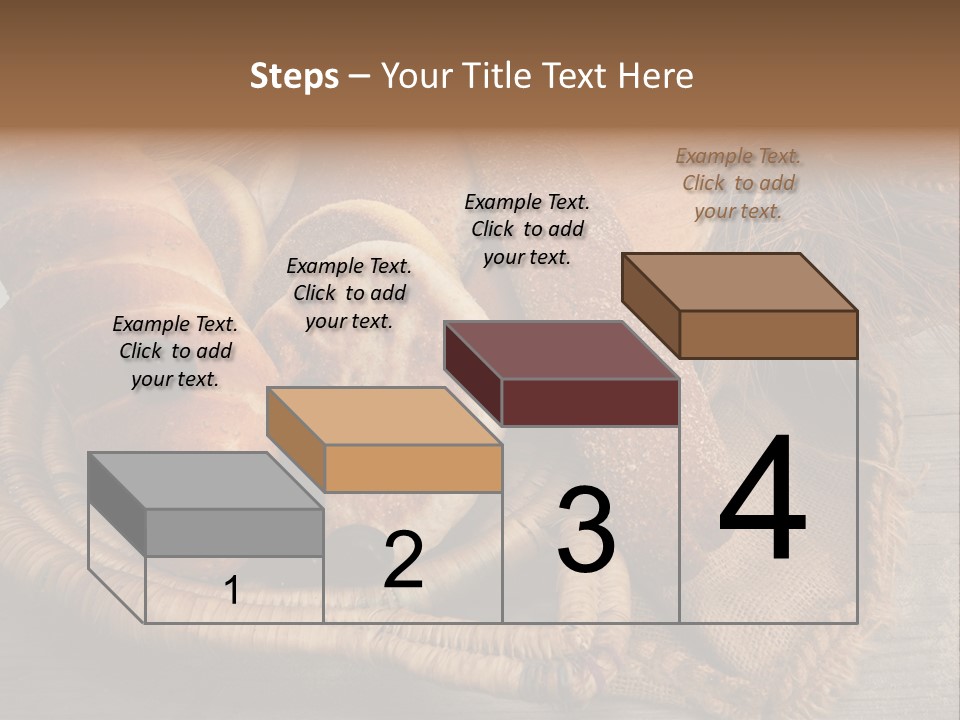 Steps – Your Title Text Here

Example Text. Click to add your text.

Example Text. Click to add your text.

Example Text. Click to add your text.

Example Text. Click to add your text.

1

2

3

4